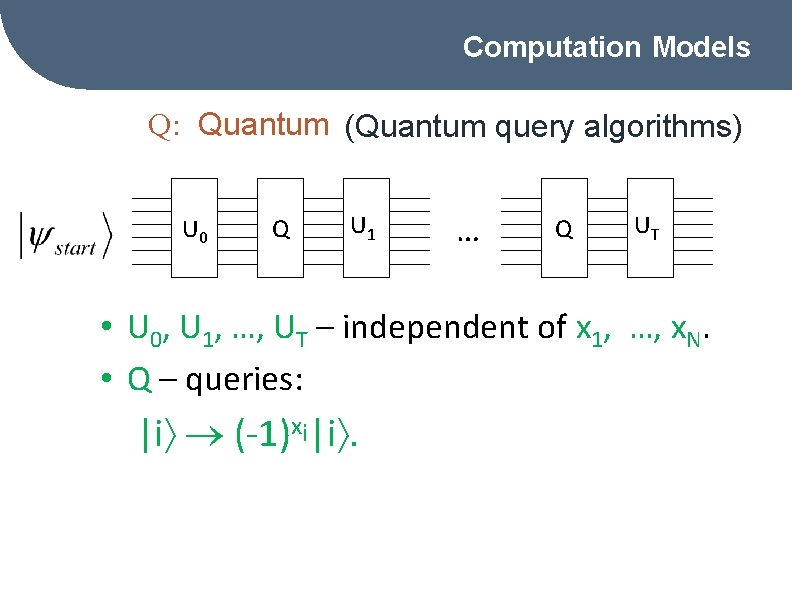 Computation Models

Q: Quantum (Quantum query algorithms)

$|\psi_{start}\rangle$ $U_0$ Q $U_1$ ... Q $U_T$

• $U_0$, $U_1$, ..., $U_T$ – independent of $x_1$, ..., $x_N$.

• Q – queries:

$|i\rangle \rightarrow (-1)^{x_i}|i\rangle$.